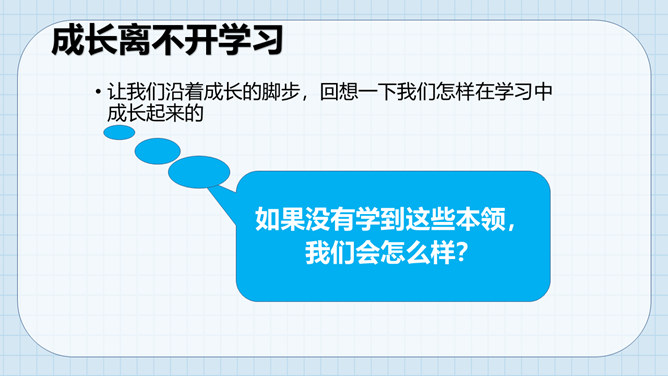 成长离不开学习

• 让我们沿着成长的脚步，回想一下我们怎样在学习中成长起来的

如果没有学到这些本领，我们会怎么样?